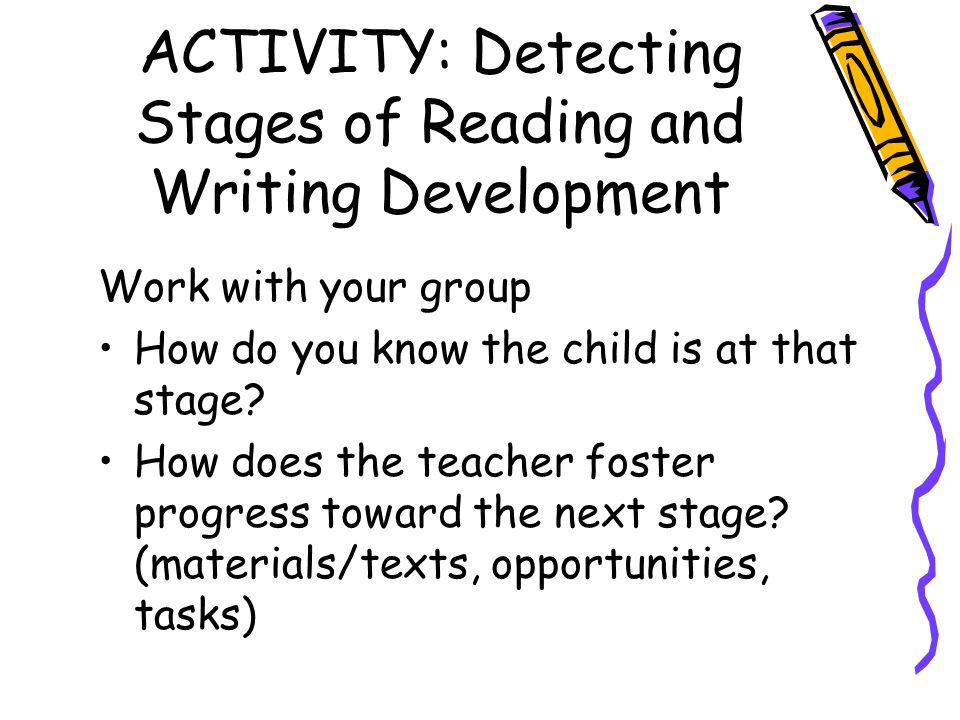 ACTIVITY: Detecting Stages of Reading and Writing Development

Work with your group

• How do you know the child is at that stage?
• How does the teacher foster progress toward the next stage? (materials/texts, opportunities, tasks)